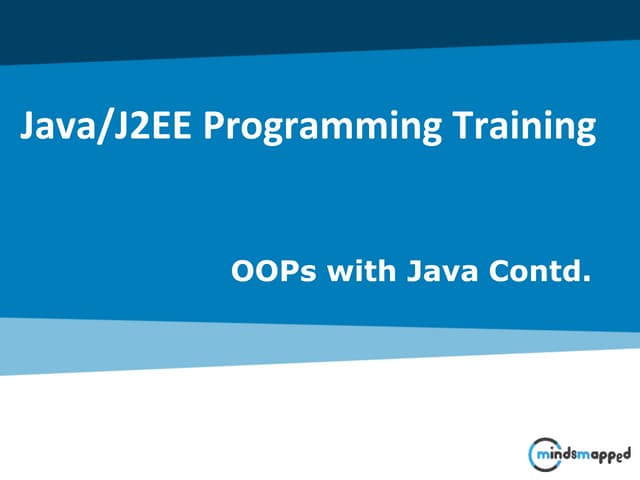 Java/J2EE Programming Training

OOPs with Java Contd.

mindsmapped